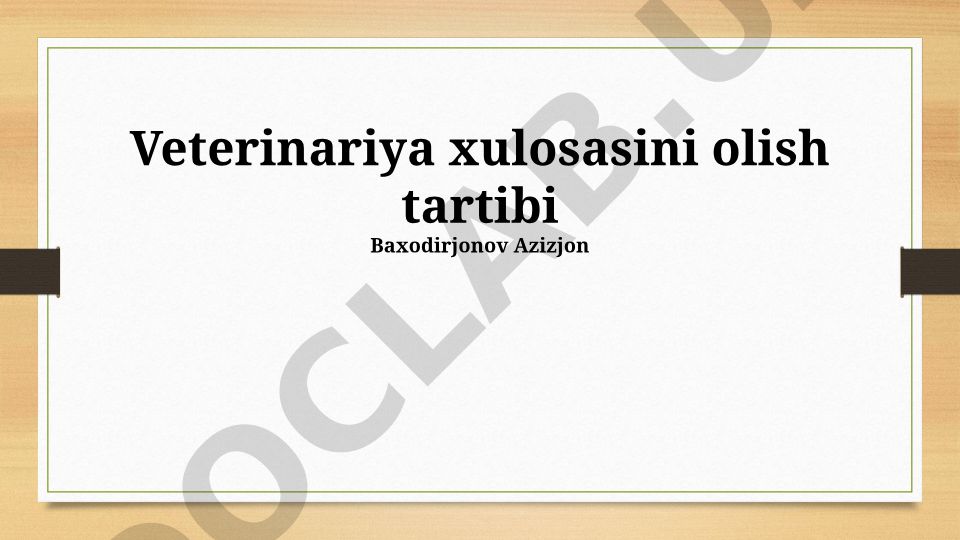 Veterinariya xulosasini olish tartibi
Baxodirjonov Azizjon

OCLAB.U